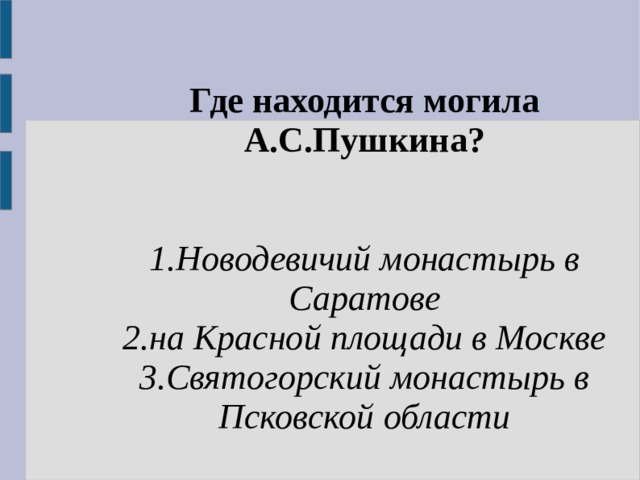 Где находится могила А.С.Пушкина?

1.Новодевичий монастырь в Саратове
2.на Красной площади в Москве
3.Святогорский монастырь в Псковской области